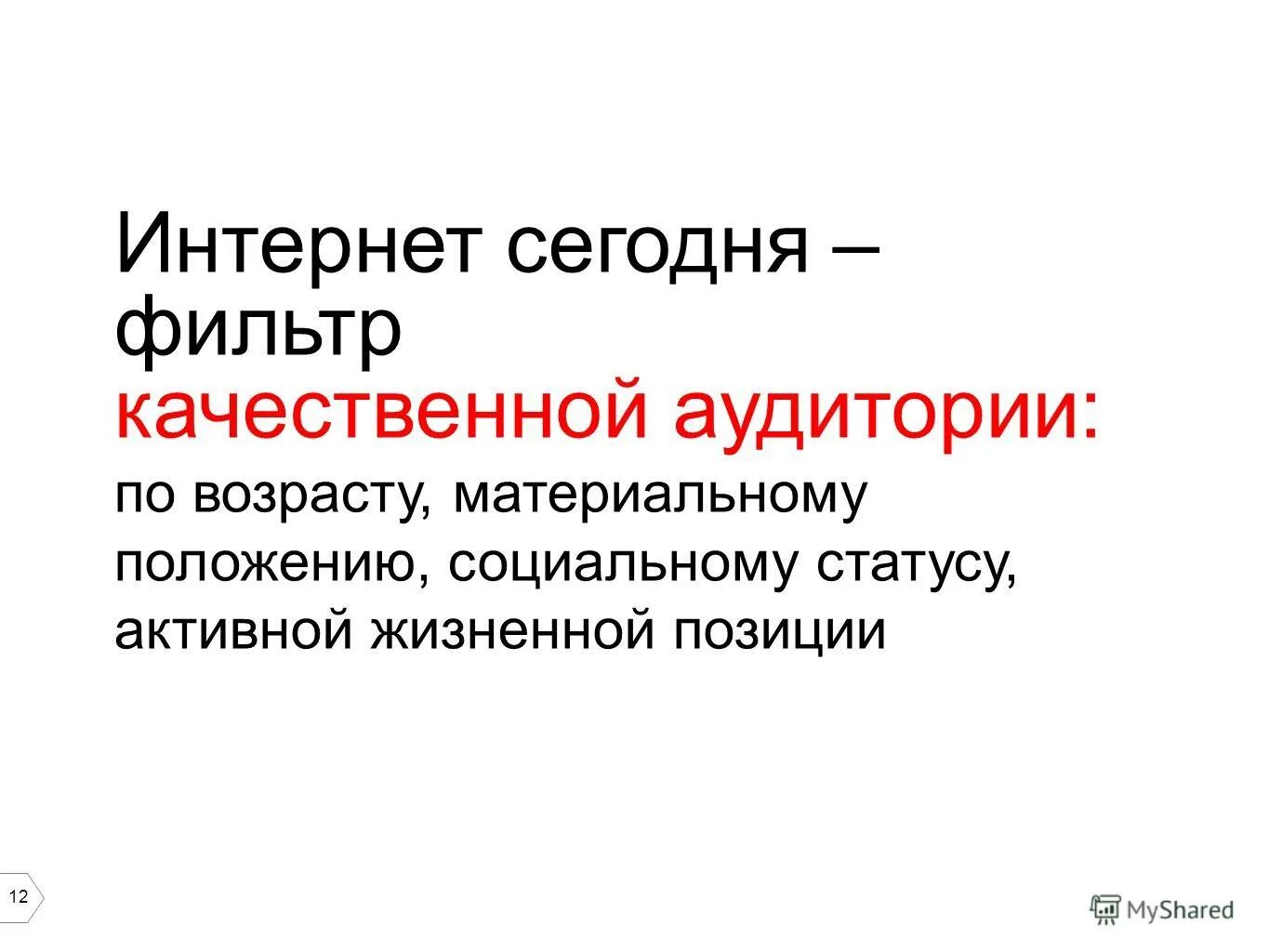 Интернет сегодня – фильтр качественной аудитории: по возрасту, материальному положению, социальному статусу, активной жизненной позиции

12

MyShared